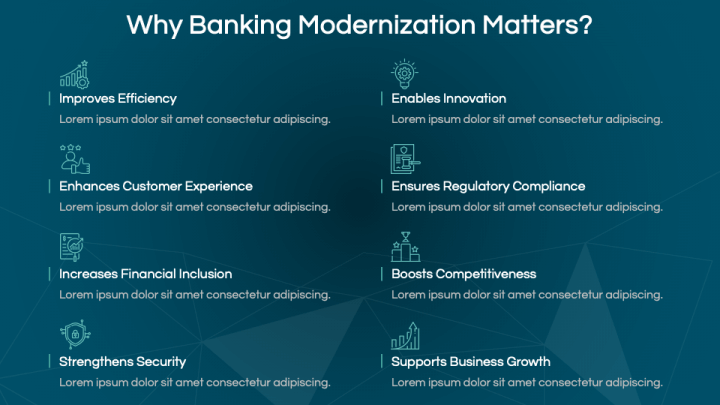 Why Banking Modernization Matters?

Improves Efficiency
Lorem ipsum dolor sit amet consectetur adipiscing.

Enhances Customer Experience
Lorem ipsum dolor sit amet consectetur adipiscing.

Increases Financial Inclusion
Lorem ipsum dolor sit amet consectetur adipiscing.

Strengthens Security
Lorem ipsum dolor sit amet consectetur adipiscing.

Enables Innovation
Lorem ipsum dolor sit amet consectetur adipiscing.

Ensures Regulatory Compliance
Lorem ipsum dolor sit amet consectetur adipiscing.

Boosts Competitiveness
Lorem ipsum dolor sit amet consectetur adipiscing.

Supports Business Growth
Lorem ipsum dolor sit amet consectetur adipiscing.